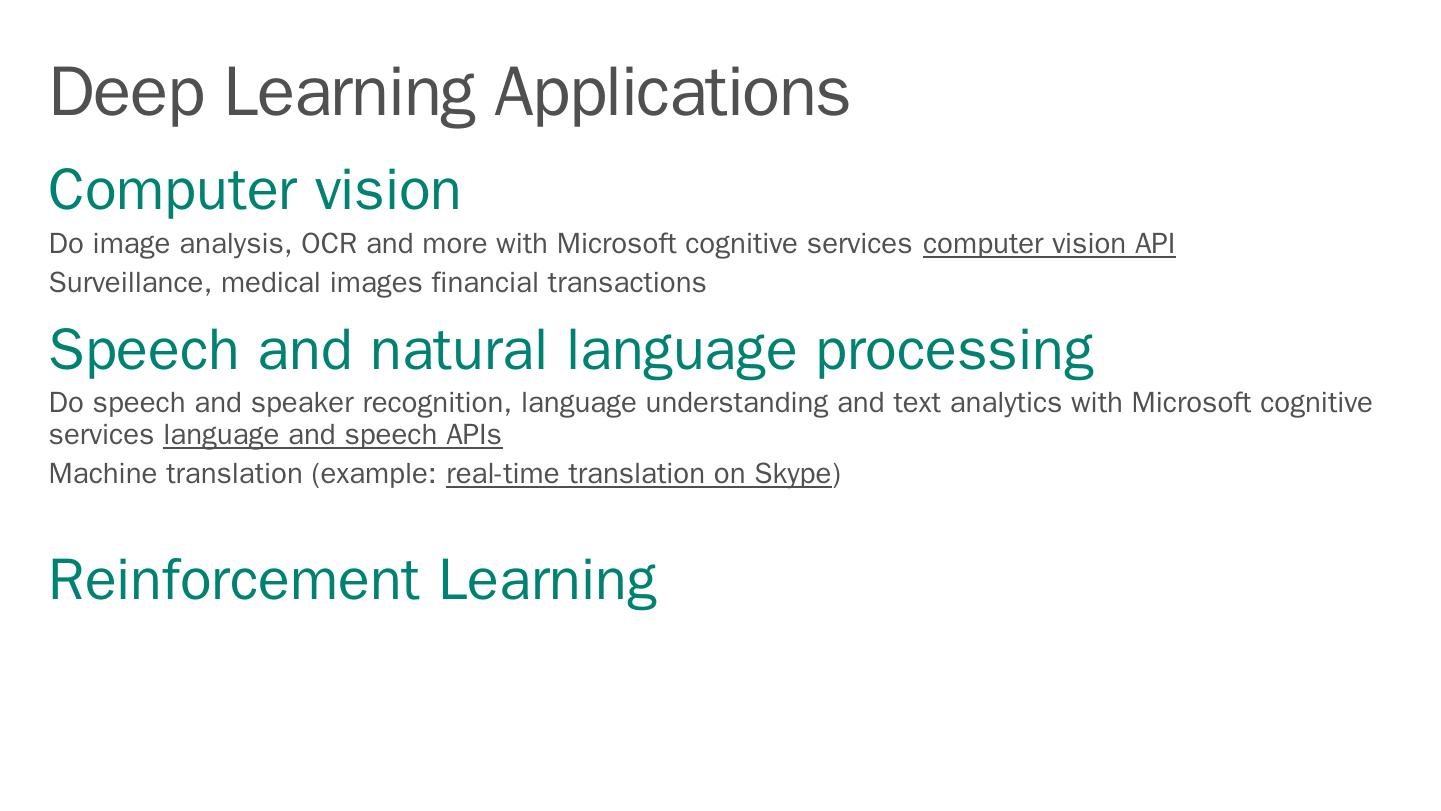 Deep Learning Applications

Computer vision

Do image analysis, OCR and more with Microsoft cognitive services computer vision API

Surveillance, medical images financial transactions

Speech and natural language processing

Do speech and speaker recognition, language understanding and text analytics with Microsoft cognitive services language and speech APIs

Machine translation (example: real-time translation on Skype)

Reinforcement Learning